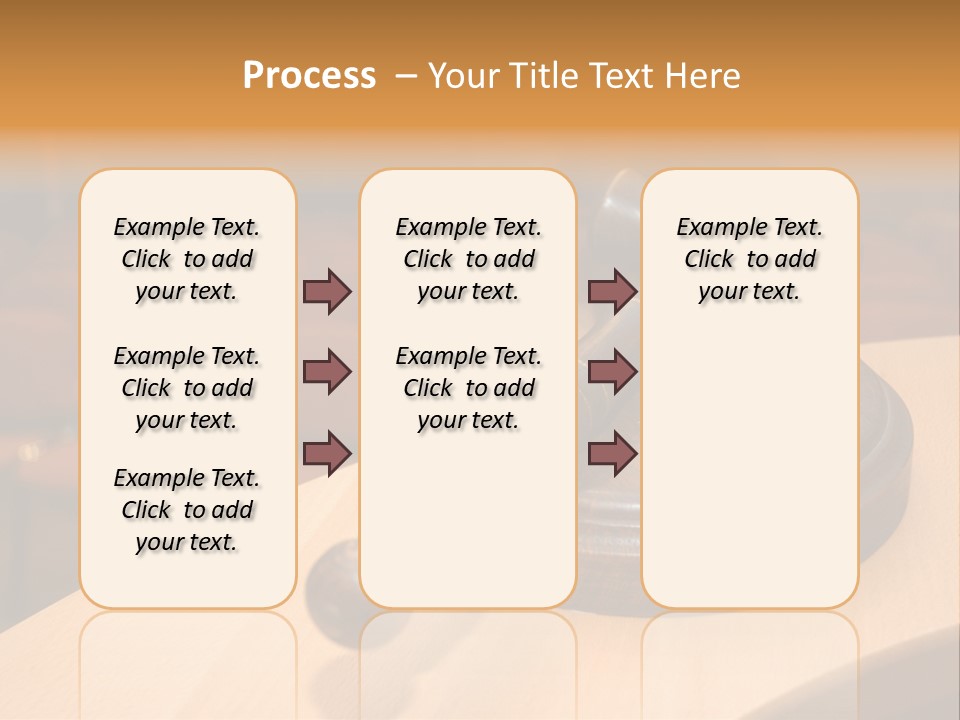 Process – Your Title Text Here

Example Text. Click to add your text.

Example Text. Click to add your text.

Example Text. Click to add your text.

Example Text. Click to add your text.

Example Text. Click to add your text.

Example Text. Click to add your text.